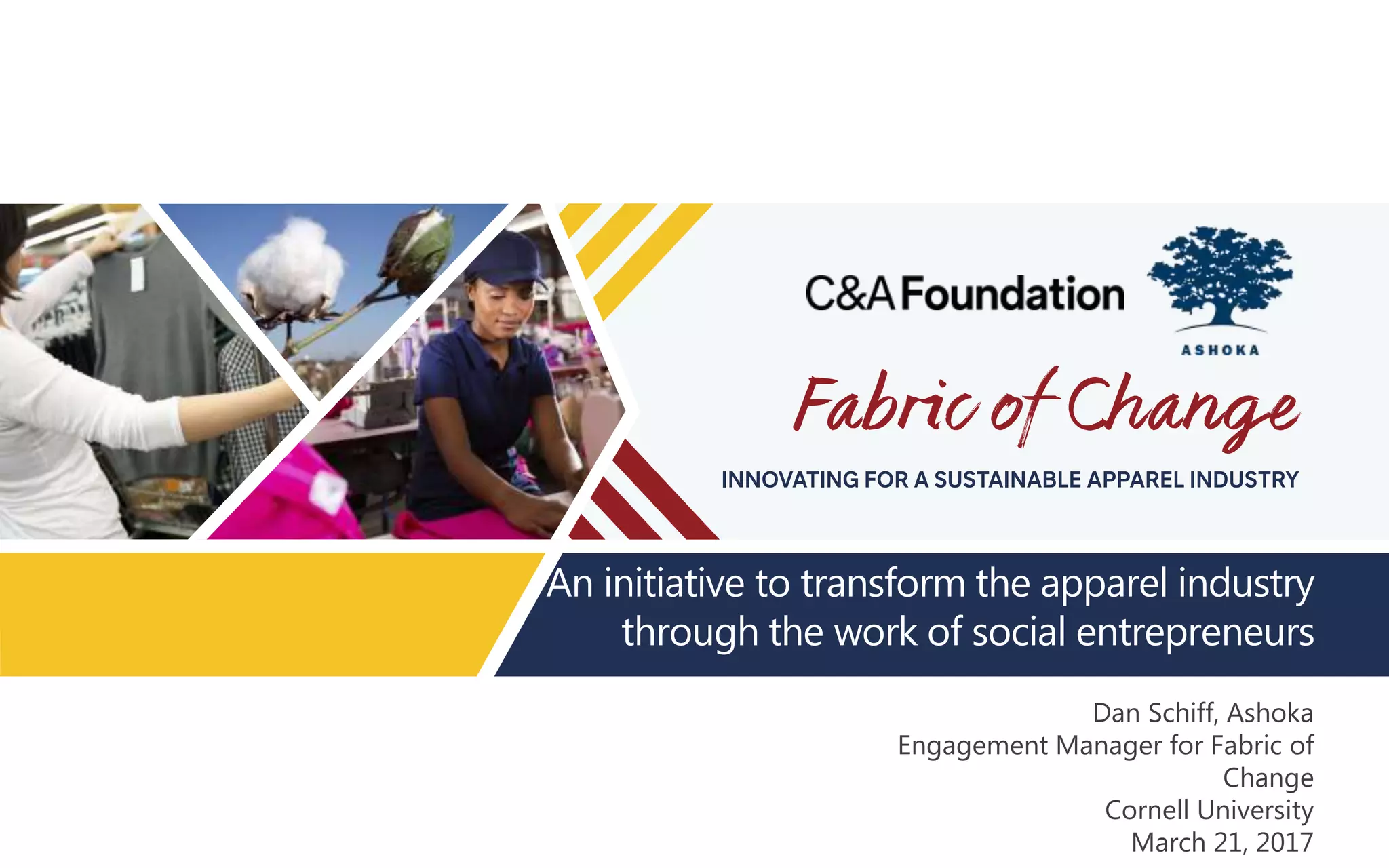 C&A Foundation

ASHOKA

Fabric of Change

INNOVATING FOR A SUSTAINABLE APPAREL INDUSTRY

An initiative to transform the apparel industry through the work of social entrepreneurs

Dan Schiff, Ashoka
Engagement Manager for Fabric of Change
Cornell University
March 21, 2017